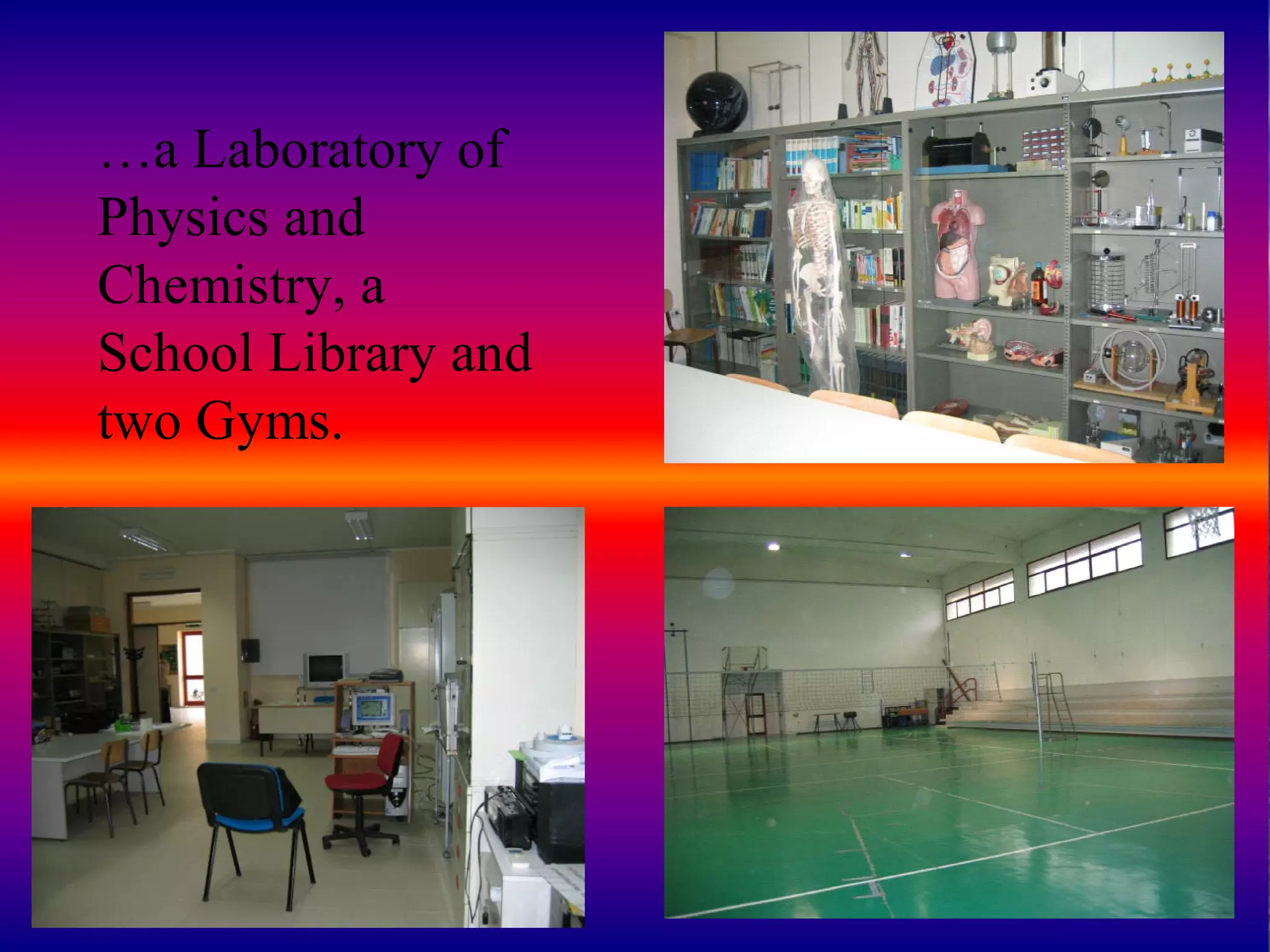 …a Laboratory of Physics and Chemistry, a School Library and two Gyms.